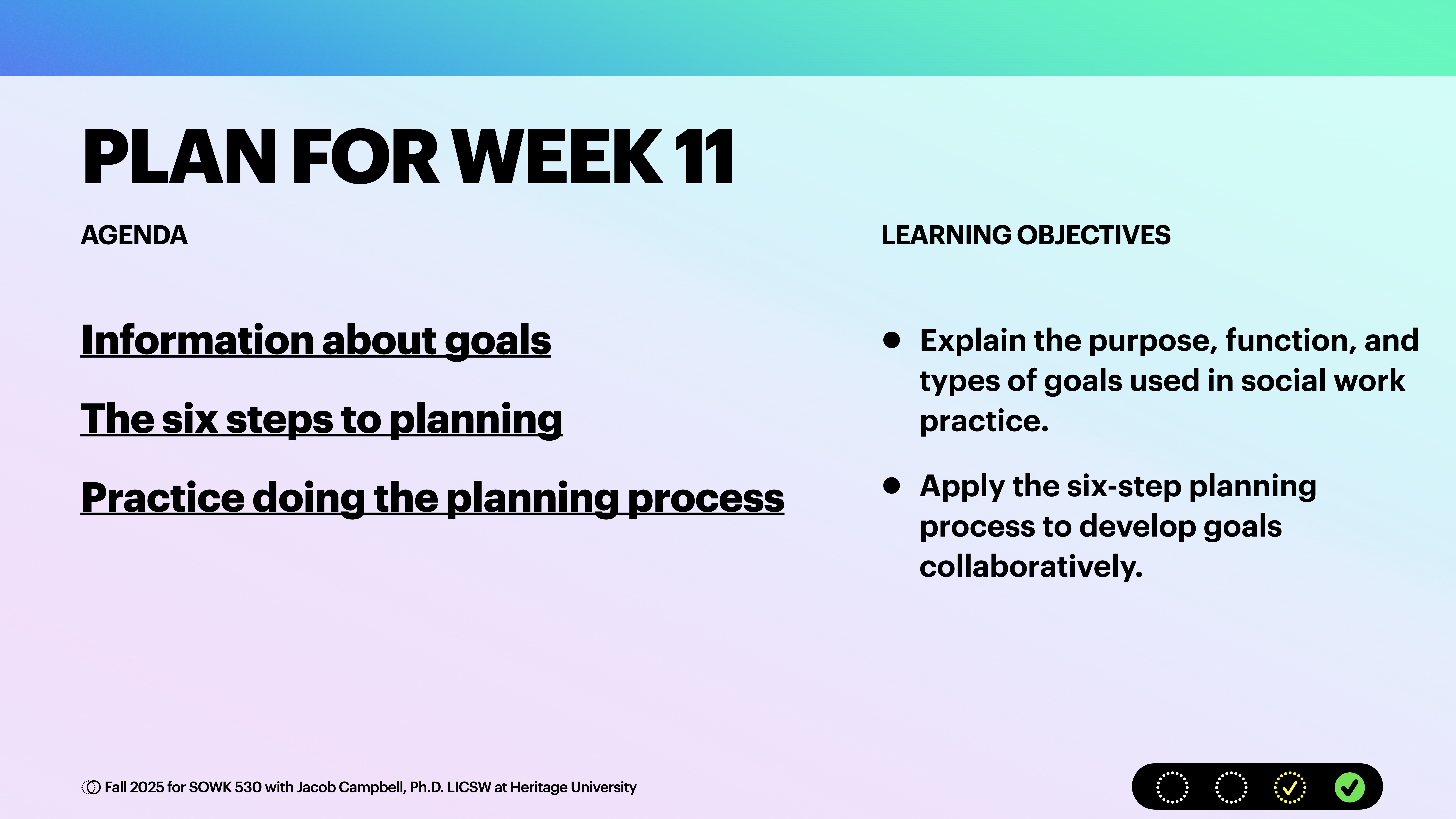 PLAN FOR WEEK 11

AGENDA

Information about goals

The six steps to planning

Practice doing the planning process

LEARNING OBJECTIVES

- Explain the purpose, function, and types of goals used in social work practice.
- Apply the six-step planning process to develop goals collaboratively.

Fall 2025 for SOWK 530 with Jacob Campbell, Ph.D. LICSW at Heritage University